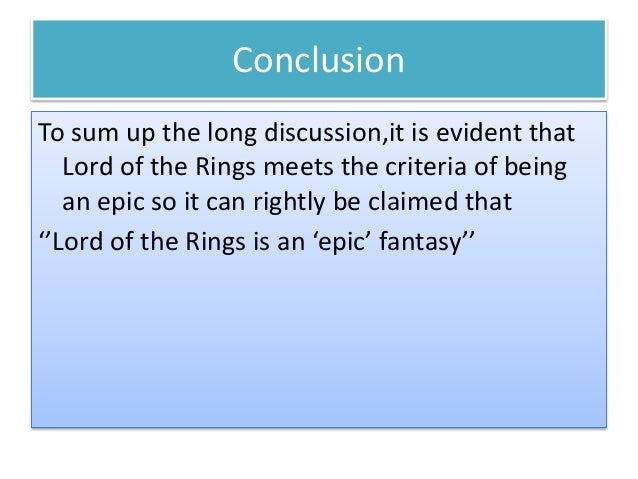 Conclusion

To sum up the long discussion,it is evident that Lord of the Rings meets the criteria of being an epic so it can rightly be claimed that

‘’Lord of the Rings is an ‘epic’ fantasy’’